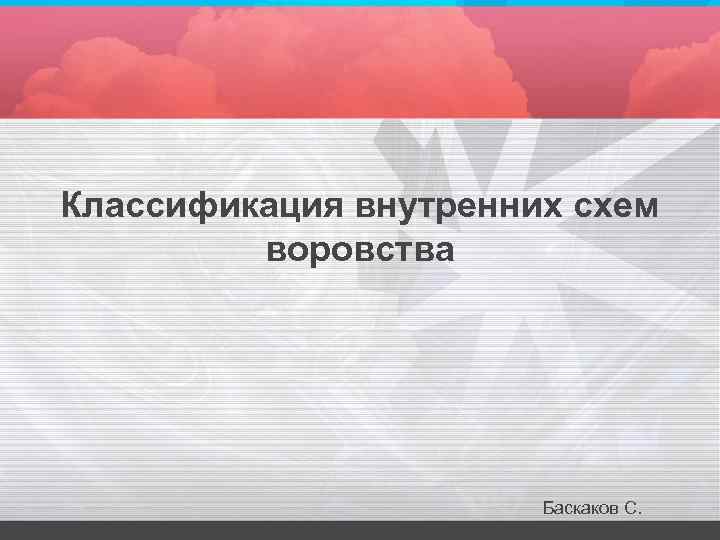 Классификация внутренних схем воровства

Баскаков С.